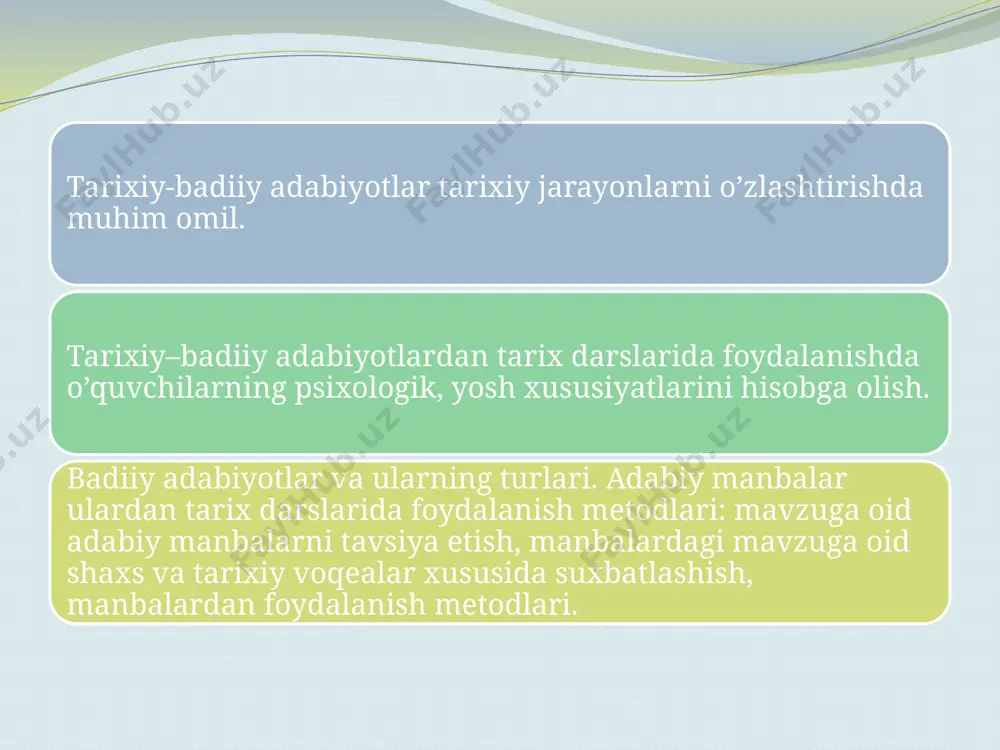 FaylHub.uz FaylHub.uz FaylHub.uz

Tarixiy-badiiy adabiyotlar tarixiy jarayonlarni o’zlashtirishda muhim omil.

Tarixiy–badiiy adabiyotlardan tarix darslarida foydalanishda o’quvchilarning psixologik, yosh xususiyatlarini hisobga olish.

FaylHub.uz FaylHub.uz FaylHub.uz

Badiiy adabiyotlar va ularning turlari. Adabiy manbalar ulardan tarix darslarida foydalanish metodlari: mavzuga oid adabiy manbalarni tavsiya etish, manbalardagi mavzuga oid shaxs va tarixiy voqealar xususida suxbatlashish, manbalardan foydalanish metodlari.